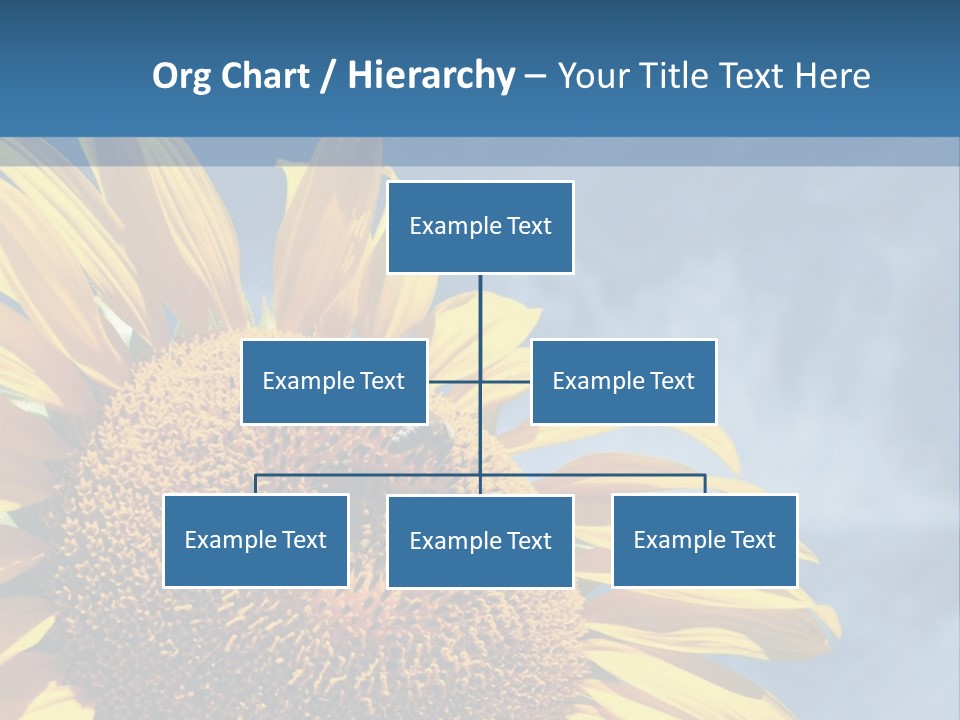 Org Chart / Hierarchy – Your Title Text Here

Example Text

Example Text

Example Text

Example Text

Example Text

Example Text